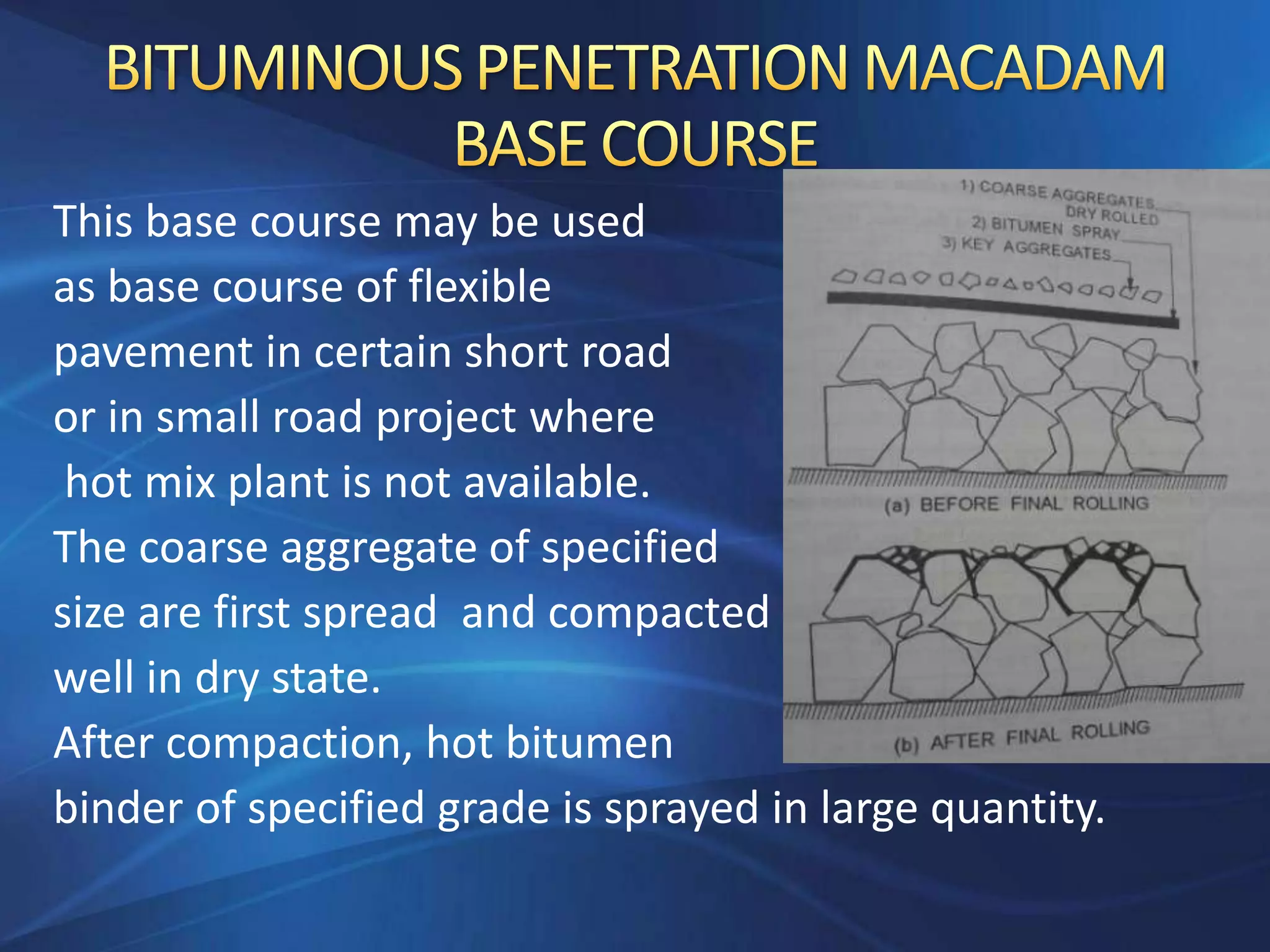 BITUMINOUS PENETRATION MACADAM BASE COURSE

This base course may be used as base course of flexible pavement in certain short road or in small road project where hot mix plant is not available.
The coarse aggregate of specified size are first spread and compacted well in dry state.
After compaction, hot bitumen binder of specified grade is sprayed in large quantity.

1) COARSE AGGREGATES DRY ROLLED
2) BITUMEN SPRAY
3) KEY AGGREGATES

(a) BEFORE FINAL ROLLING

(b) AFTER FINAL ROLLING